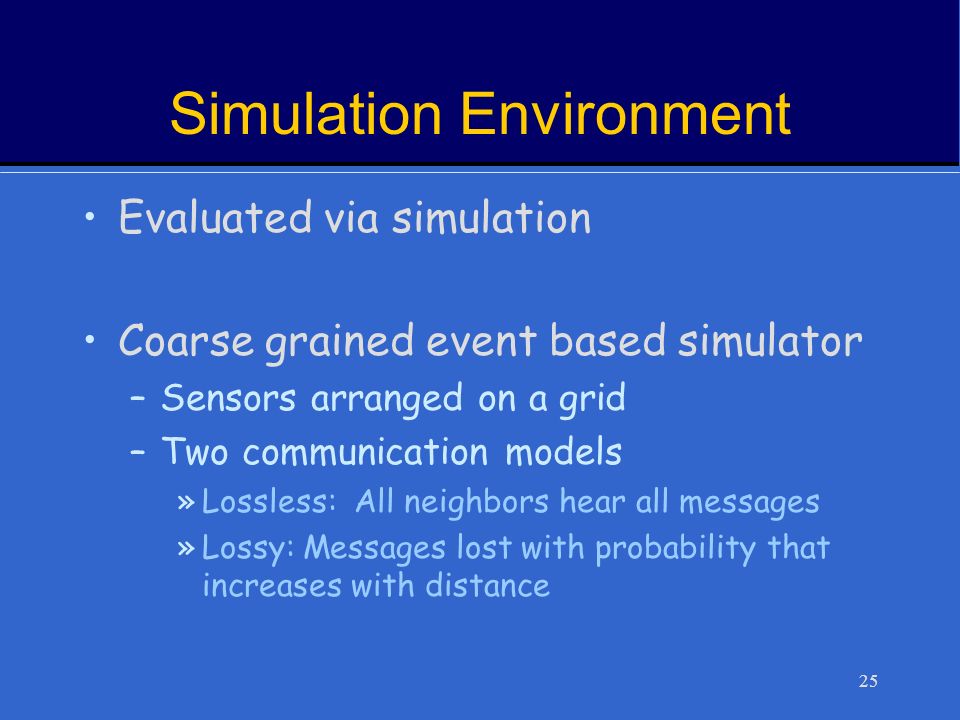 Simulation Environment

• Evaluated via simulation

• Coarse grained event based simulator
– Sensors arranged on a grid
– Two communication models
» Lossless: All neighbors hear all messages
» Lossy: Messages lost with probability that increases with distance

25